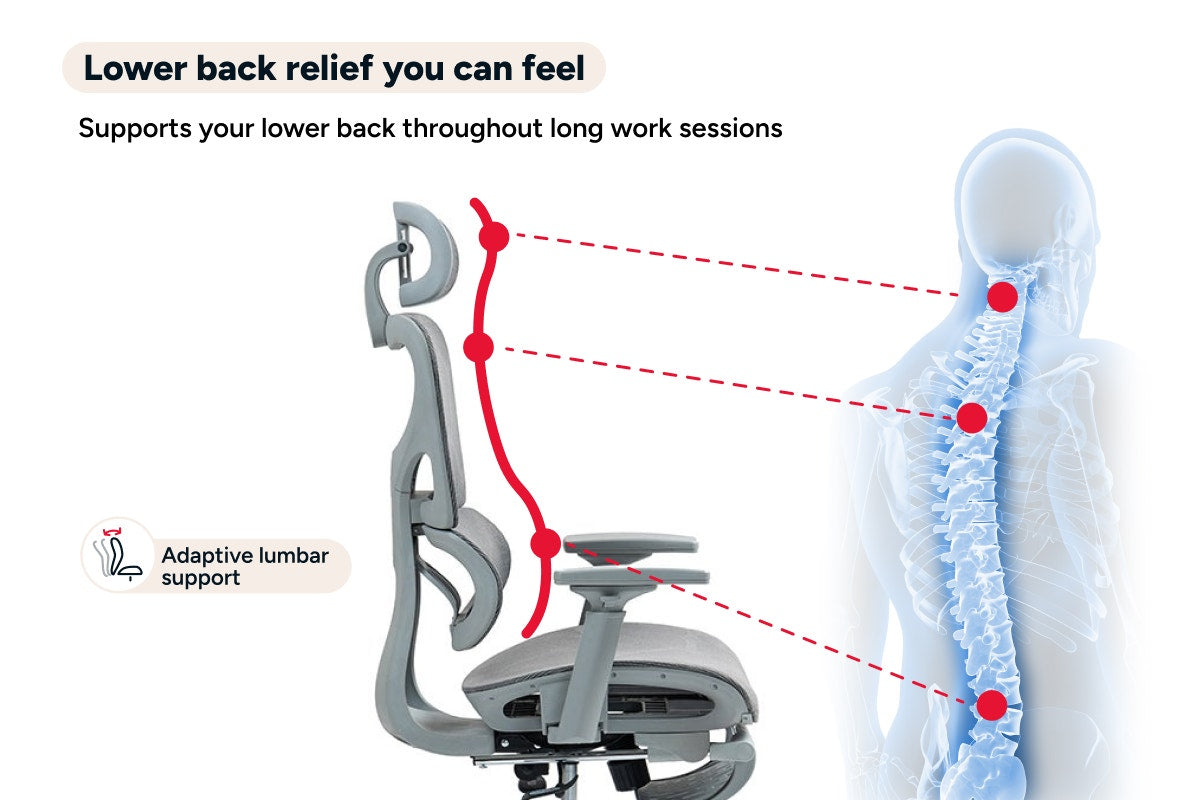 Lower back relief you can feel

Supports your lower back throughout long work sessions

Adaptive lumbar support